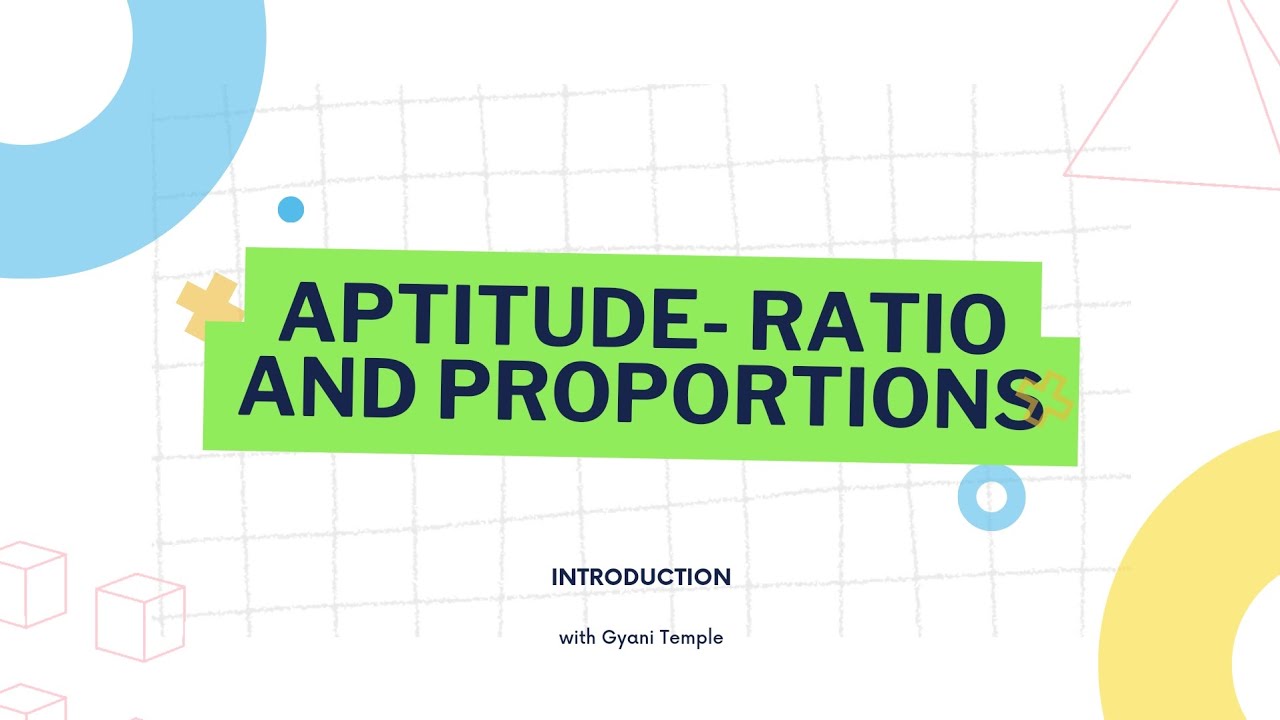 APTITUDE- RATIO AND PROPORTIONS

INTRODUCTION

with Gyani Temple